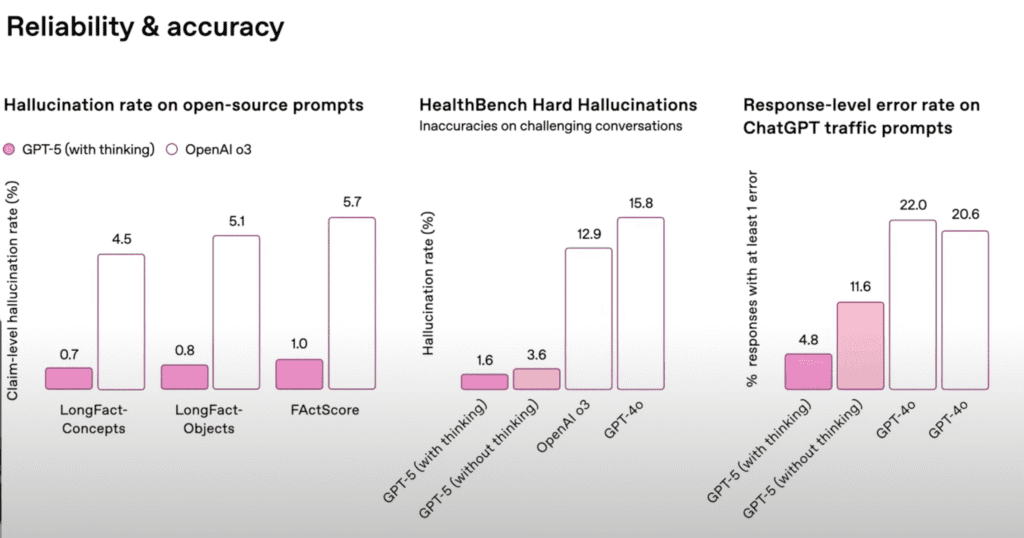 Reliability & accuracy

Hallucination rate on open-source prompts

GPT-5 (with thinking) OpenAI o3

Claim-level hallucination rate (%)

0.7
4.5
0.8
5.1
1.0
5.7

LongFact-Concepts
LongFact-Objects
FActScore

HealthBench Hard Hallucinations
Inaccuracies on challenging conversations

Hallucination rate (%)

1.6
3.6
12.9
15.8

GPT-5 (with thinking)
GPT-5 (without thinking)
OpenAI o3
GPT-4o

Response-level error rate on ChatGPT traffic prompts

% responses with at least 1 error

4.8
11.6
22.0
20.6

GPT-5 (with thinking)
GPT-5 (without thinking)
GPT-4o
GPT-4o